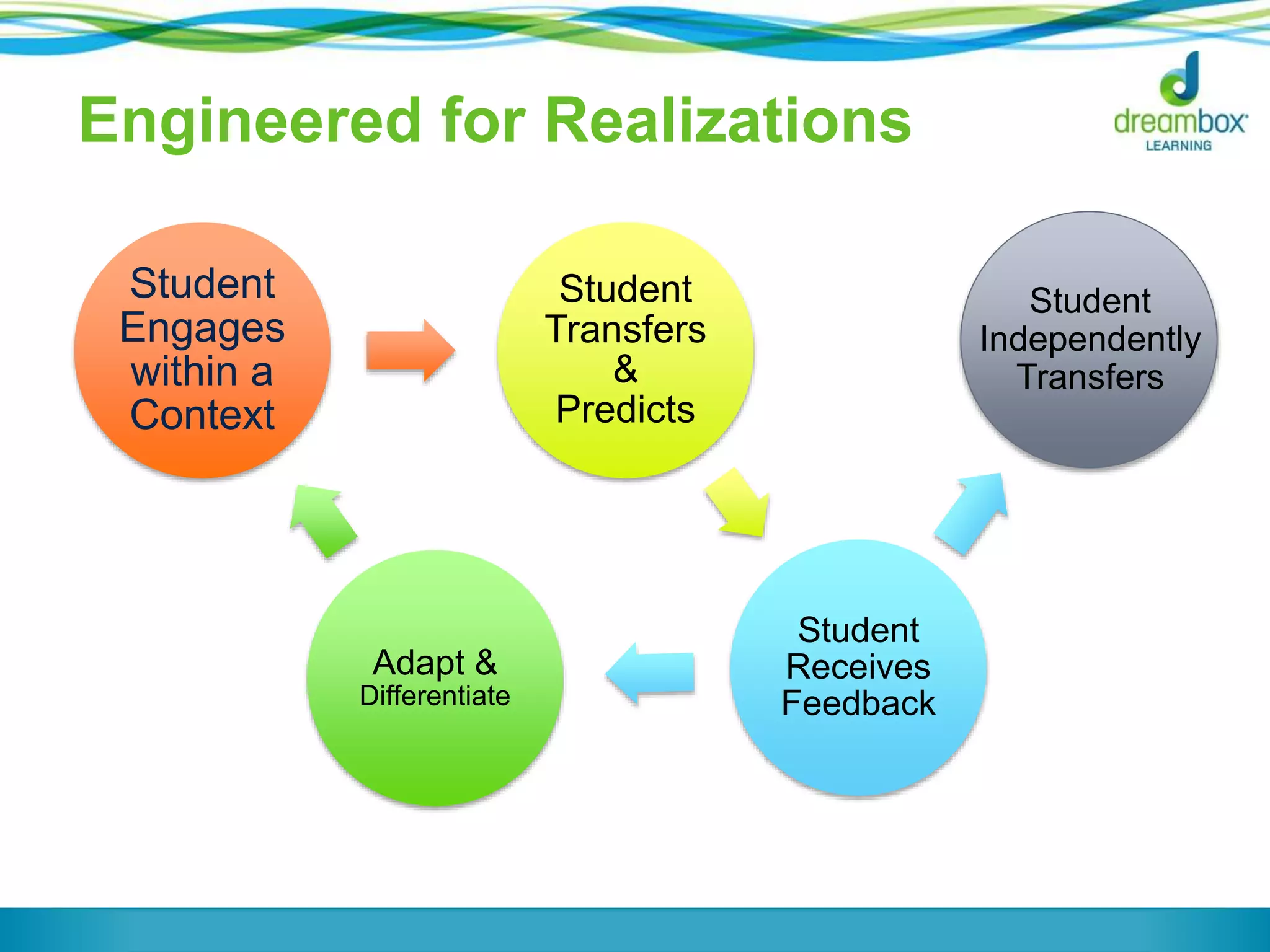 Engineered for Realizations

dreambox LEARNING

Student Engages within a Context

Student Transfers & Predicts

Student Independently Transfers

Adapt & Differentiate

Student Receives Feedback